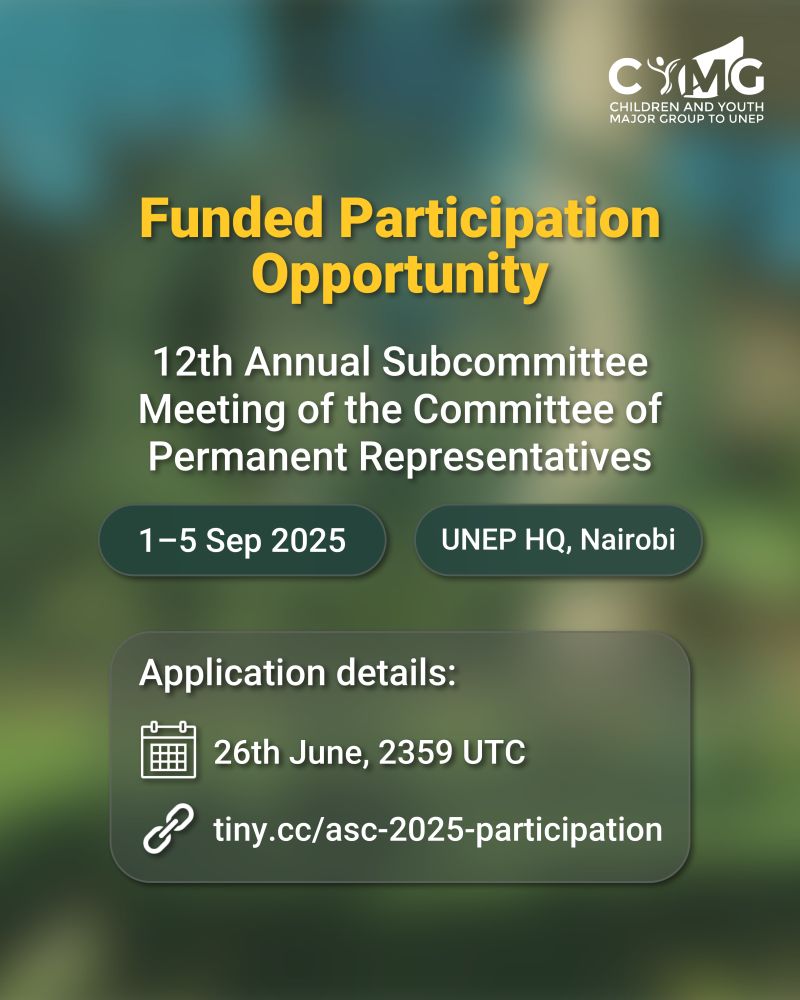 CYMG
CHILDREN AND YOUTH MAJOR GROUP TO UNEP

Funded Participation Opportunity

12th Annual Subcommittee Meeting of the Committee of Permanent Representatives

1–5 Sep 2025

UNEP HQ, Nairobi

Application details:

26th June, 2359 UTC

tiny.cc/asc-2025-participation